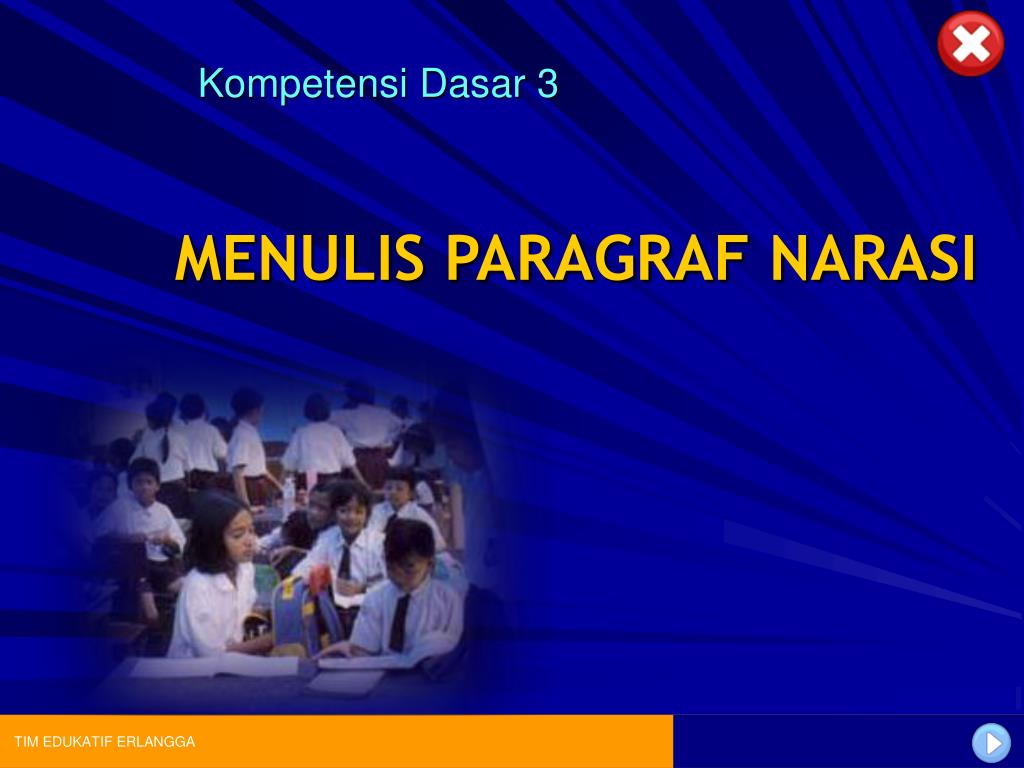 Kompetensi Dasar 3

MENULIS PARAGRAF NARASI

TIM EDUKATIF ERLANGGA